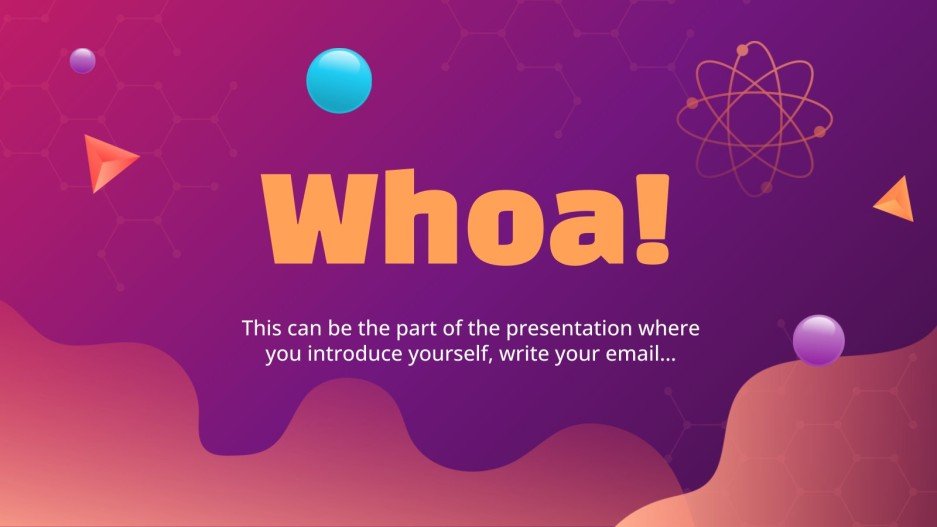 Whoa!

This can be the part of the presentation where you introduce yourself, write your email...